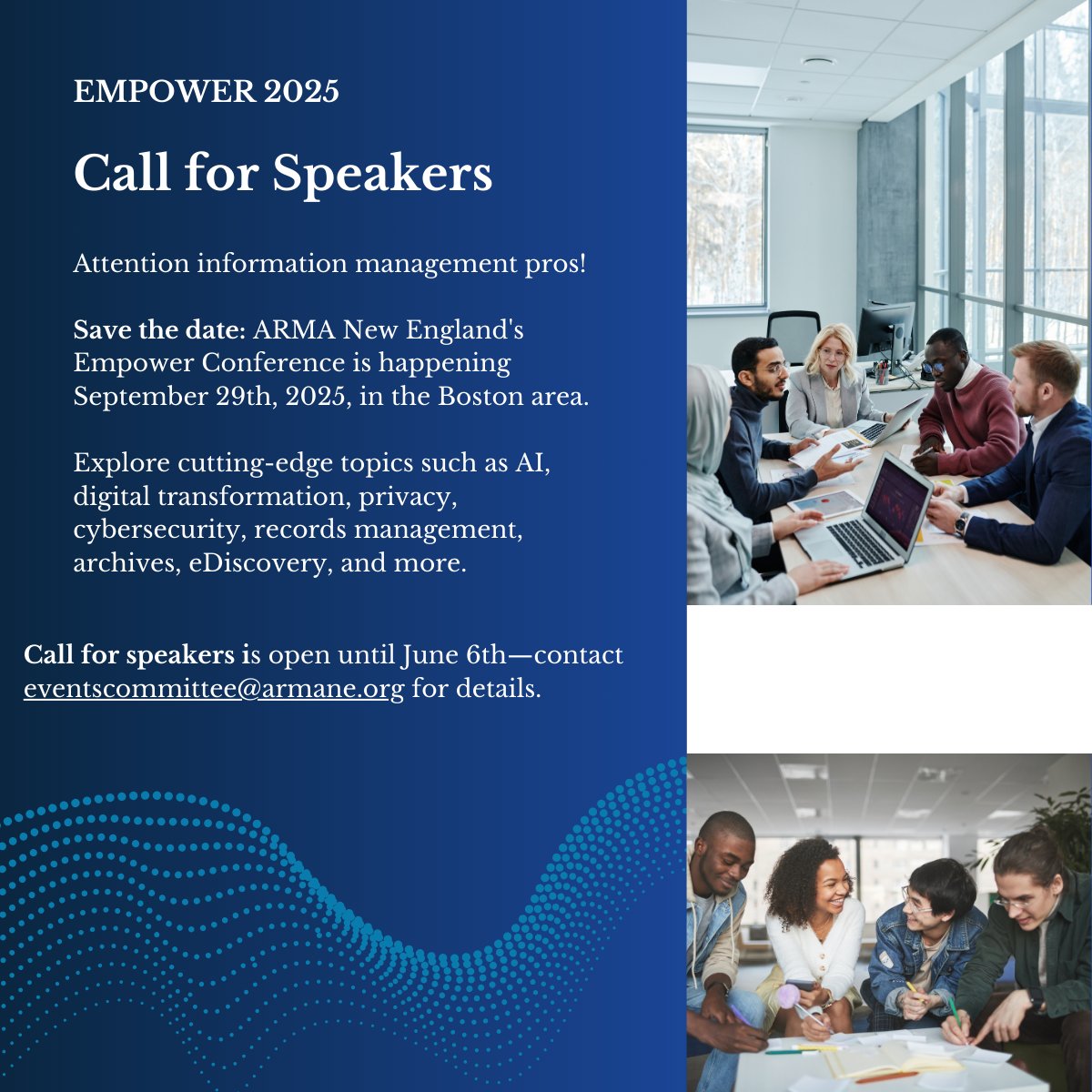 EMPOWER 2025

Call for Speakers

Attention information management pros!

Save the date: ARMA New England's Empower Conference is happening September 29th, 2025, in the Boston area.

Explore cutting-edge topics such as AI, digital transformation, privacy, cybersecurity, records management, archives, eDiscovery, and more.

Call for speakers is open until June 6th—contact eventscommittee@armane.org for details.